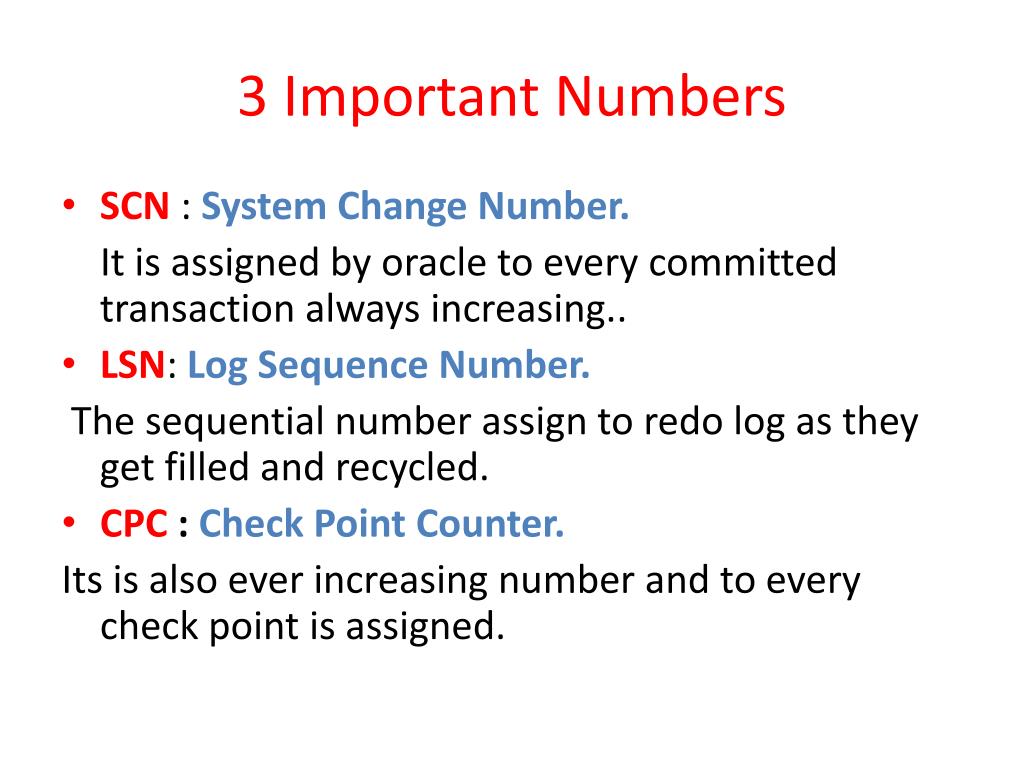 3 Important Numbers

• SCN : System Change Number.
It is assigned by oracle to every committed transaction always increasing..

• LSN: Log Sequence Number.
The sequential number assign to redo log as they get filled and recycled.

• CPC : Check Point Counter.
Its is also ever increasing number and to every check point is assigned.